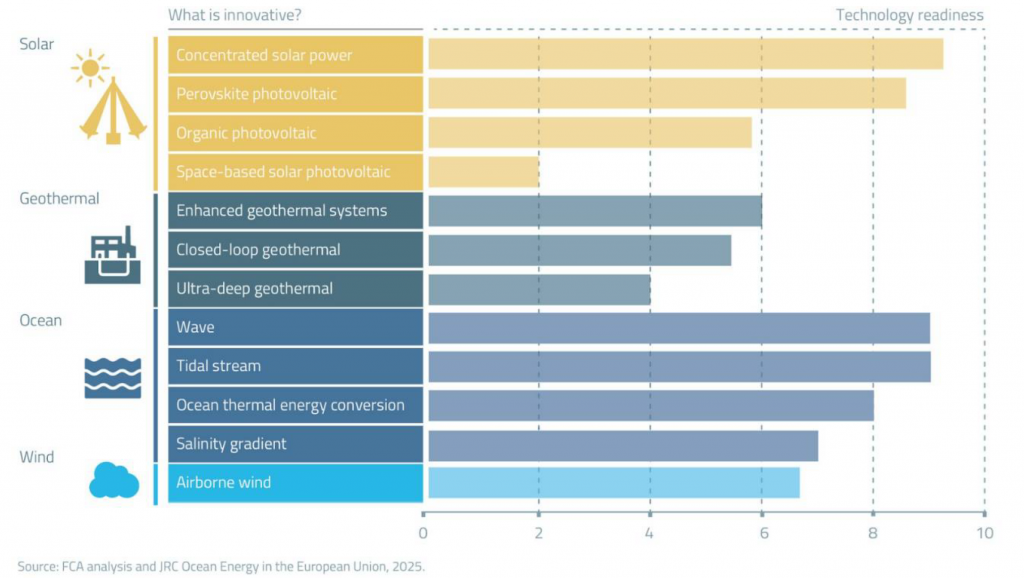 What is innovative?

Technology readiness

Solar

Concentrated solar power

Perovskite photovoltaic

Organic photovoltaic

Space-based solar photovoltaic

Geothermal

Enhanced geothermal systems

Closed-loop geothermal

Ultra-deep geothermal

Ocean

Wave

Tidal stream

Ocean thermal energy conversion

Salinity gradient

Wind

Airborne wind

0 2 4 6 8 10

Source: FCA analysis and JRC Ocean Energy in the European Union, 2025.